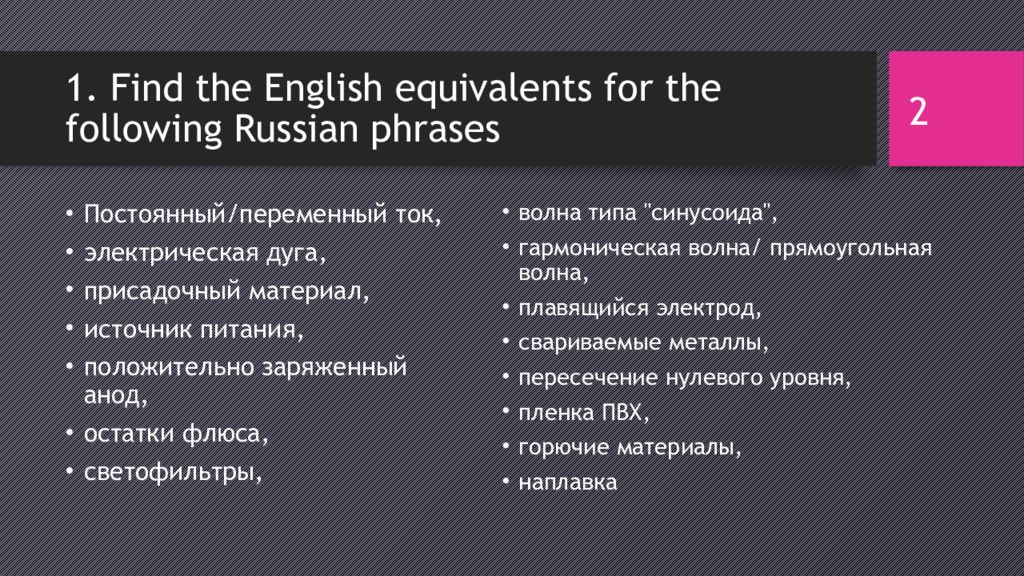 1. Find the English equivalents for the following Russian phrases

2

• Постоянный/переменный ток,
• электрическая дуга,
• присадочный материал,
• источник питания,
• положительно заряженный анод,
• остатки флюса,
• светофильтры,

• волна типа "синусоида",
• гармоническая волна/ прямоугольная волна,
• плавящийся электрод,
• свариваемые металлы,
• пересечение нулевого уровня,
• пленка ПВХ,
• горючие материалы,
• наплавка